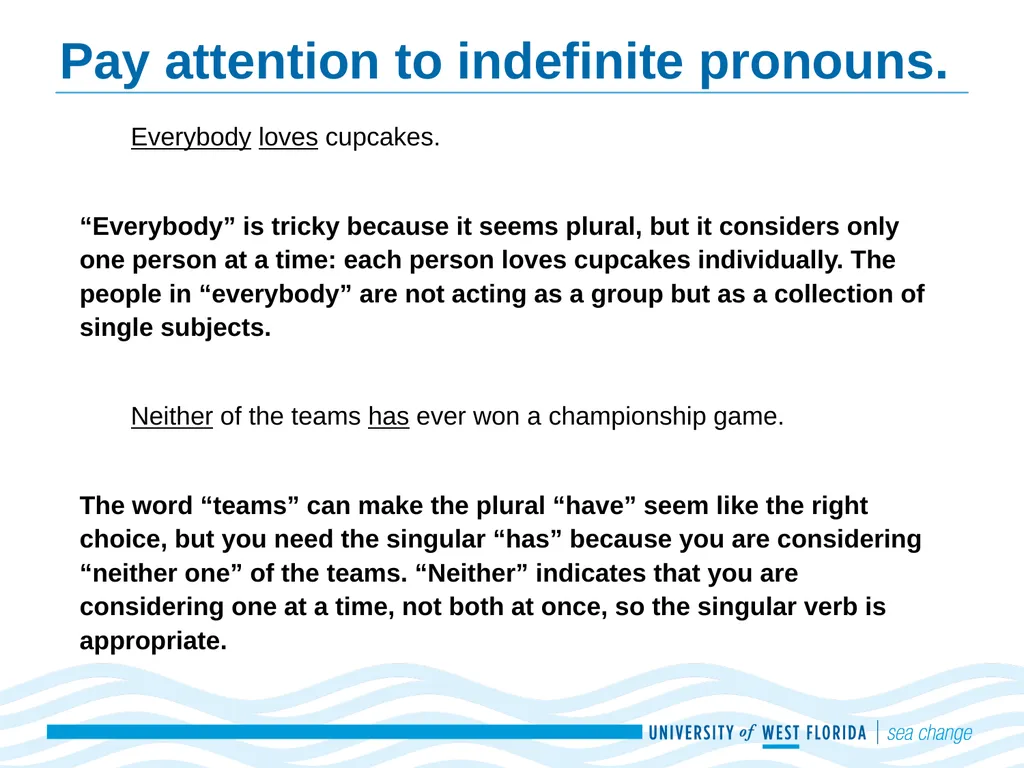 Pay attention to indefinite pronouns.

Everybody loves cupcakes.

“Everybody” is tricky because it seems plural, but it considers only one person at a time: each person loves cupcakes individually. The people in “everybody” are not acting as a group but as a collection of single subjects.

Neither of the teams has ever won a championship game.

The word “teams” can make the plural “have” seem like the right choice, but you need the singular “has” because you are considering “neither one” of the teams. “Neither” indicates that you are considering one at a time, not both at once, so the singular verb is appropriate.

UNIVERSITY of WEST FLORIDA | sea change